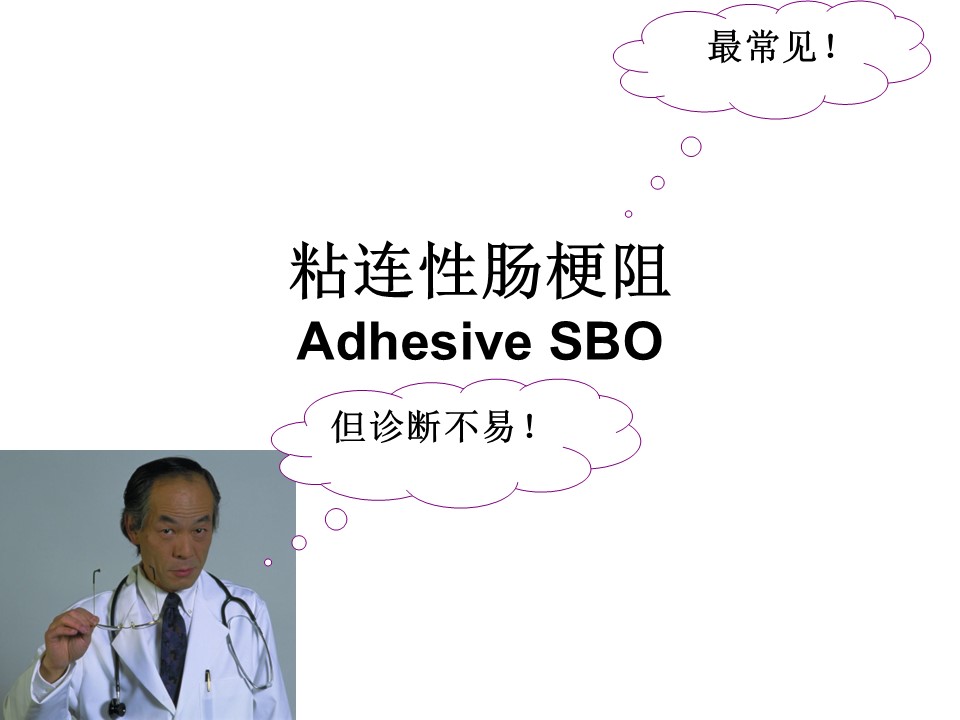 最常见！

粘连性肠梗阻
Adhesive SBO

但诊断不易！